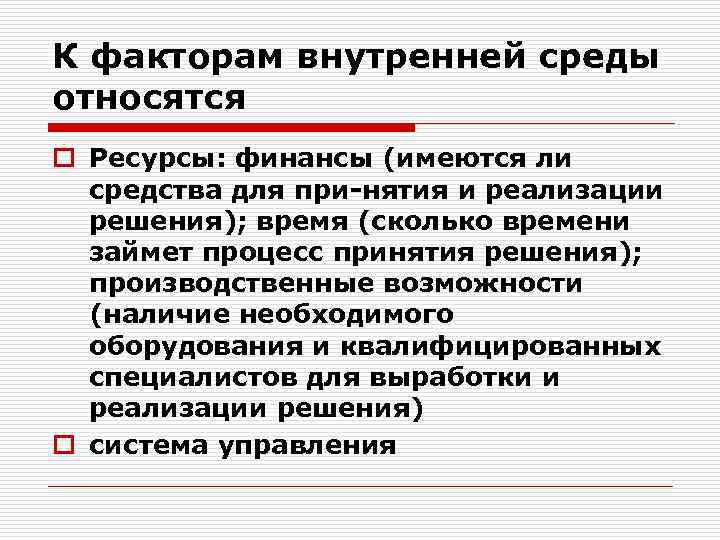 К факторам внутренней среды относятся

Ресурсы: финансы (имеются ли средства для при-нятия и реализации решения); время (сколько времени займет процесс принятия решения); производственные возможности (наличие необходимого оборудования и квалифицированных специалистов для выработки и реализации решения)

система управления